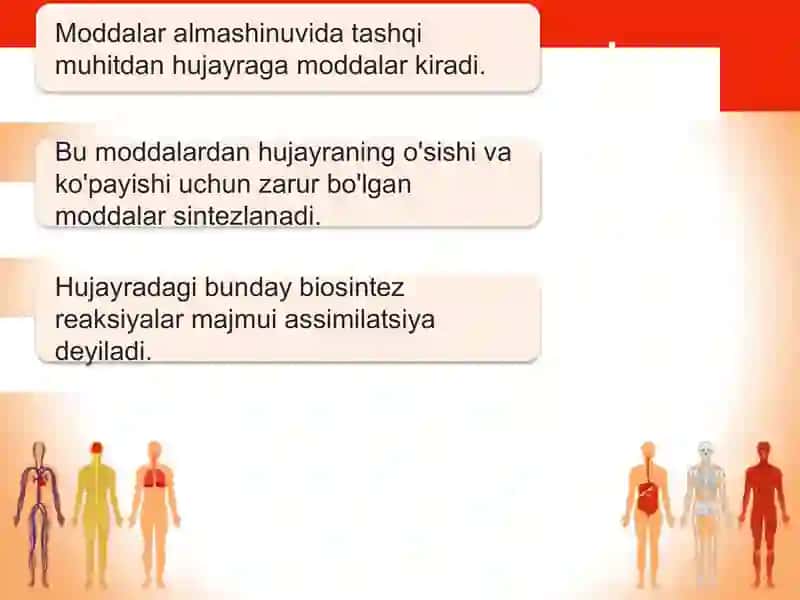 Moddalar almashinuvida tashqi muhitdan hujayraga moddalar kiradi.

Bu moddalardan hujayraning o'sishi va ko'payishi uchun zarur bo'lgan moddalar sintezlanadi.

Hujayradagi bunday biosintez reaksiyalar majmui assimilatsiya deyiladi.